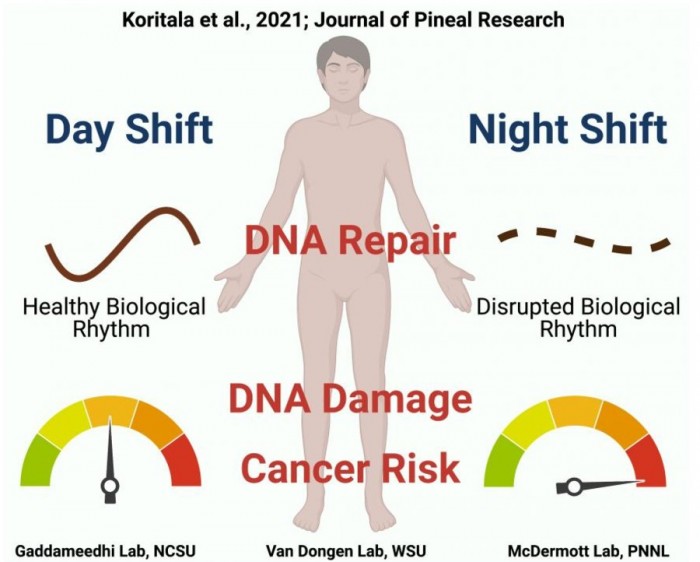 Koritala et al., 2021; Journal of Pineal Research

Day Shift

Night Shift

DNA Repair

Healthy Biological Rhythm

Disrupted Biological Rhythm

DNA Damage

Cancer Risk

Gaddameedhi Lab, NCSU

Van Dongen Lab, WSU

McDermott Lab, PNNL